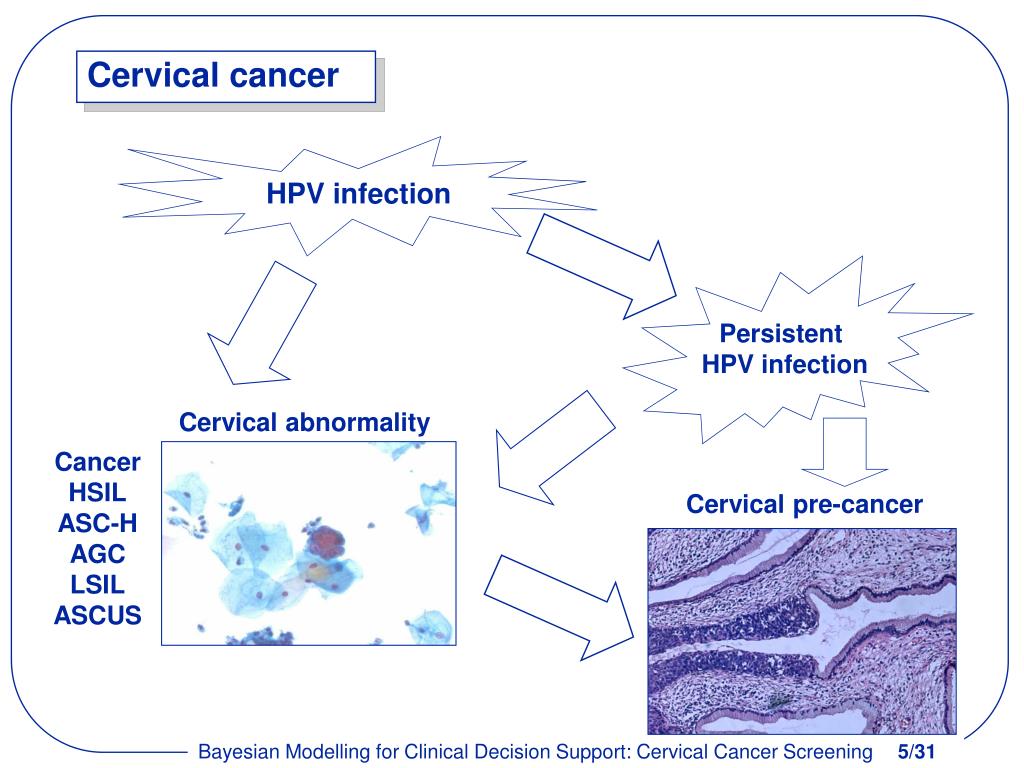 Cervical cancer

HPV infection

Persistent HPV infection

Cervical abnormality

Cancer
HSIL
ASC-H
AGC
LSIL
ASCUS

Cervical pre-cancer

Bayesian Modelling for Clinical Decision Support: Cervical Cancer Screening 5/31